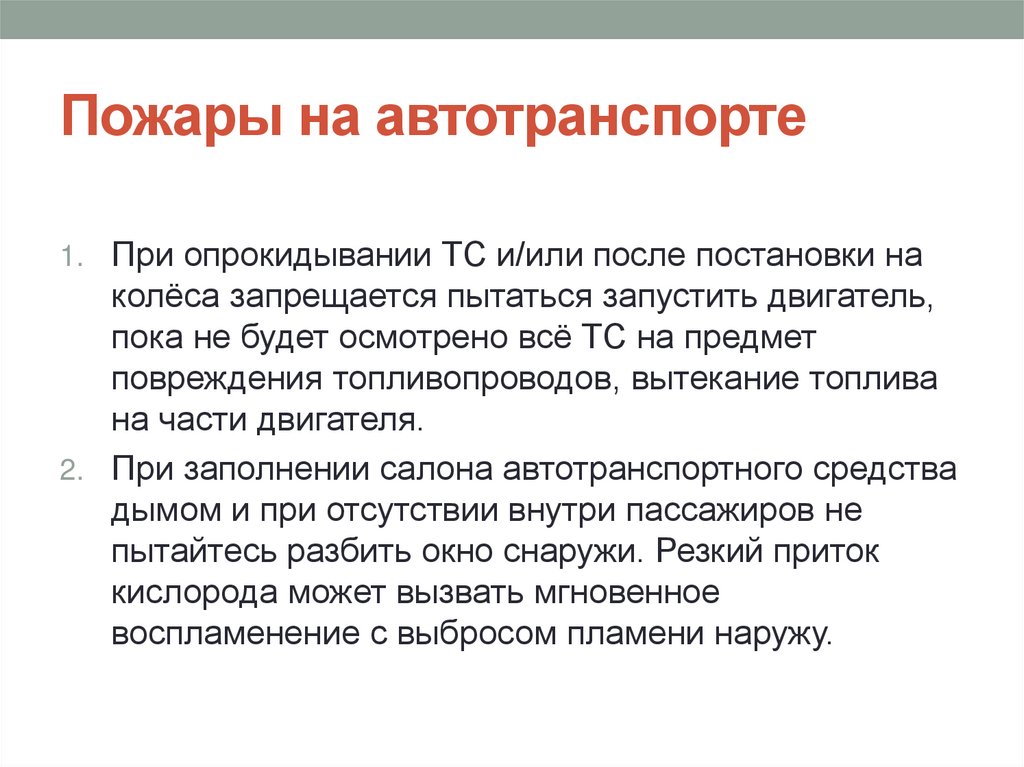 Пожары на автотранспорте

1. При опрокидывании ТС и/или после постановки на колёса запрещается пытаться запустить двигатель, пока не будет осмотрено всё ТС на предмет повреждения топливопроводов, вытекание топлива на части двигателя.

2. При заполнении салона автотранспортного средства дымом и при отсутствии внутри пассажиров не пытайтесь разбить окно снаружи. Резкий приток кислорода может вызвать мгновенное воспламенение с выбросом пламени наружу.